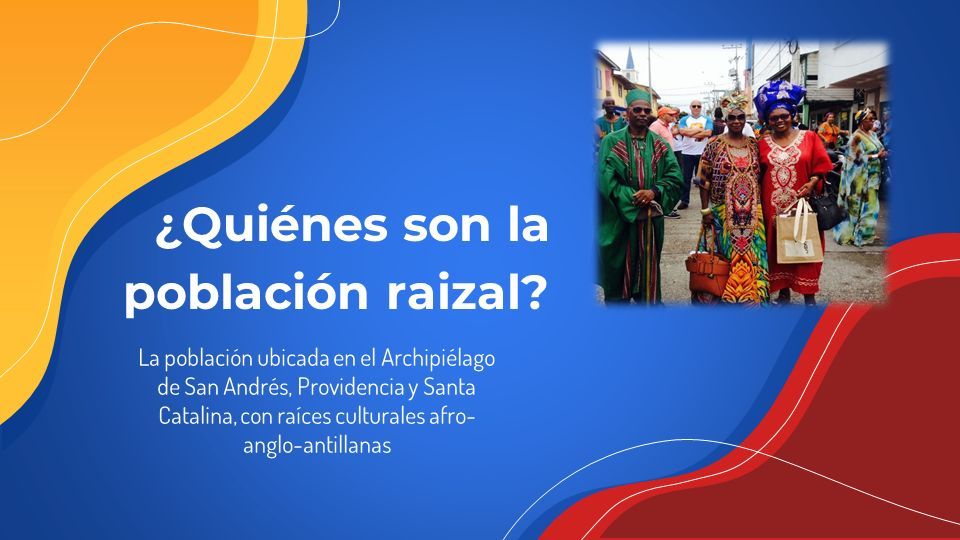 ¿Quiénes son la población raizal?

La población ubicada en el Archipiélago de San Andrés, Providencia y Santa Catalina, con raíces culturales afro-anglo-antillanas